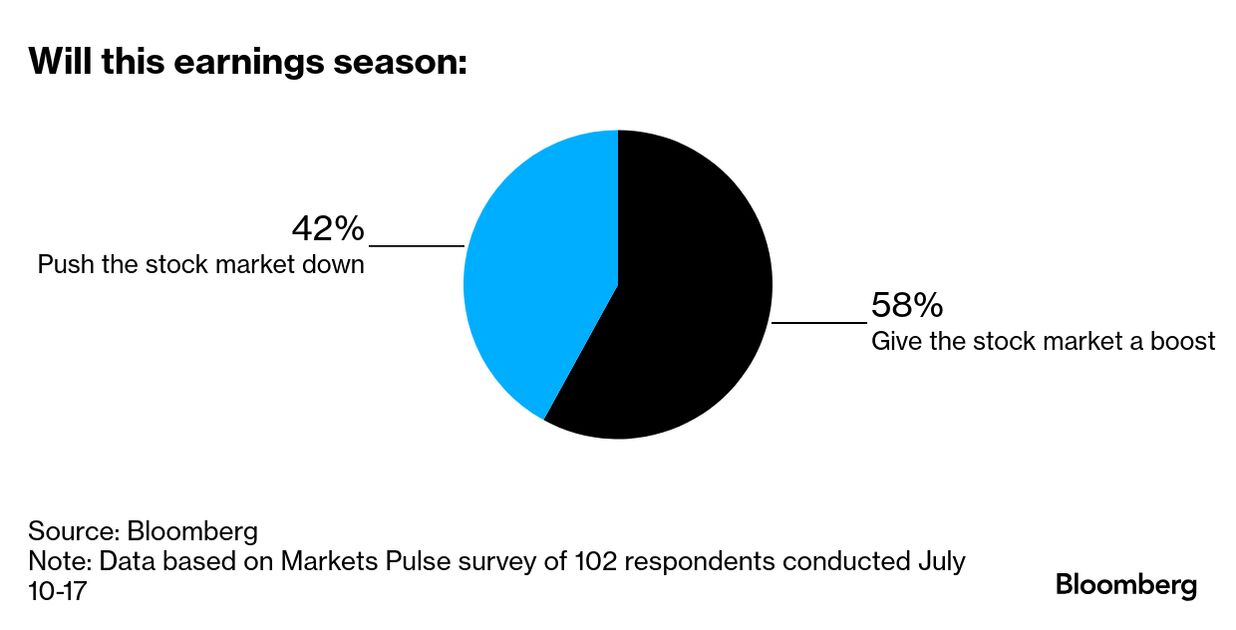 Will this earnings season:

42%
Push the stock market down

58%
Give the stock market a boost

Source: Bloomberg
Note: Data based on Markets Pulse survey of 102 respondents conducted July 10-17

Bloomberg